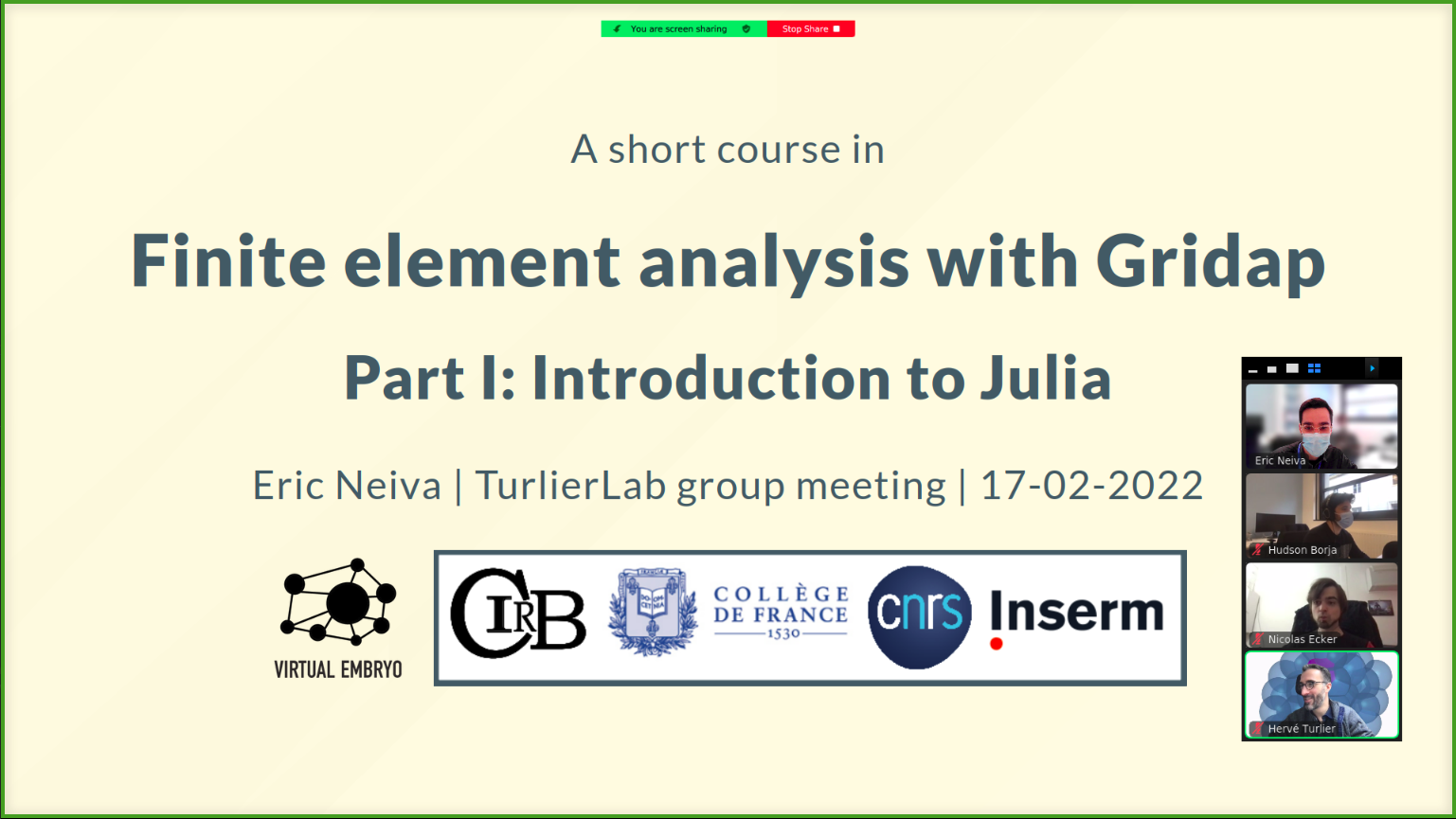 You are screen sharing Stop Share

A short course in

Finite element analysis with Gridap

Part I: Introduction to Julia

Eric Neiva | TurlierLab group meeting | 17-02-2022

VIRTUAL EMBRYO

CIRB

COLLÈGE DE FRANCE 1530

cnrs

Inserm

Eric Neiva

Hudson Borja

Nicolas Ecker

Hervé Turlier